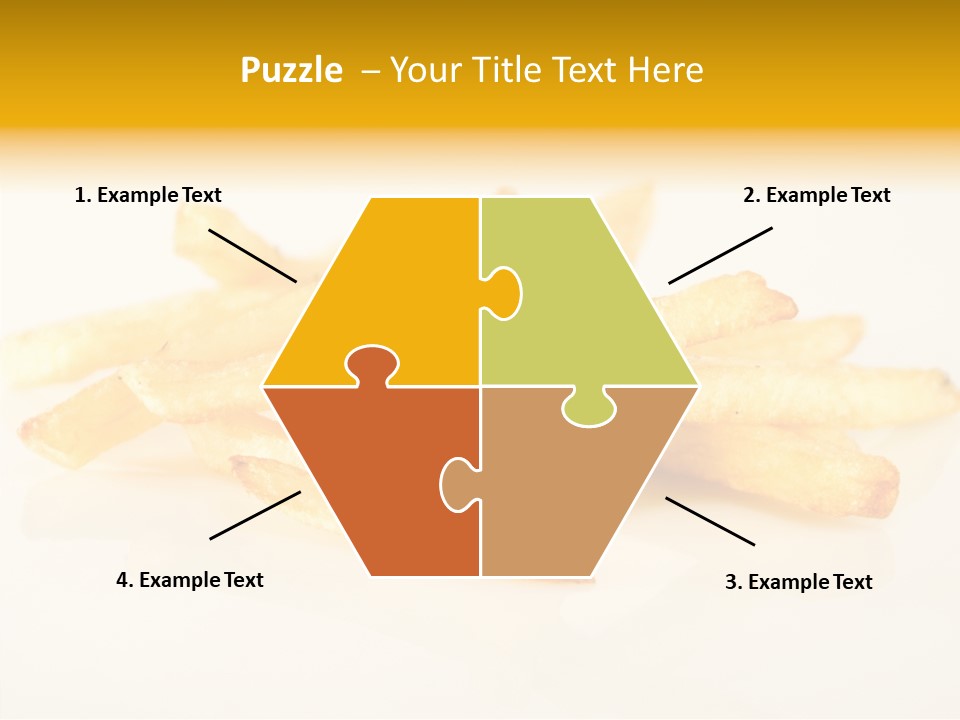 Puzzle – Your Title Text Here

1. Example Text

2. Example Text

4. Example Text

3. Example Text